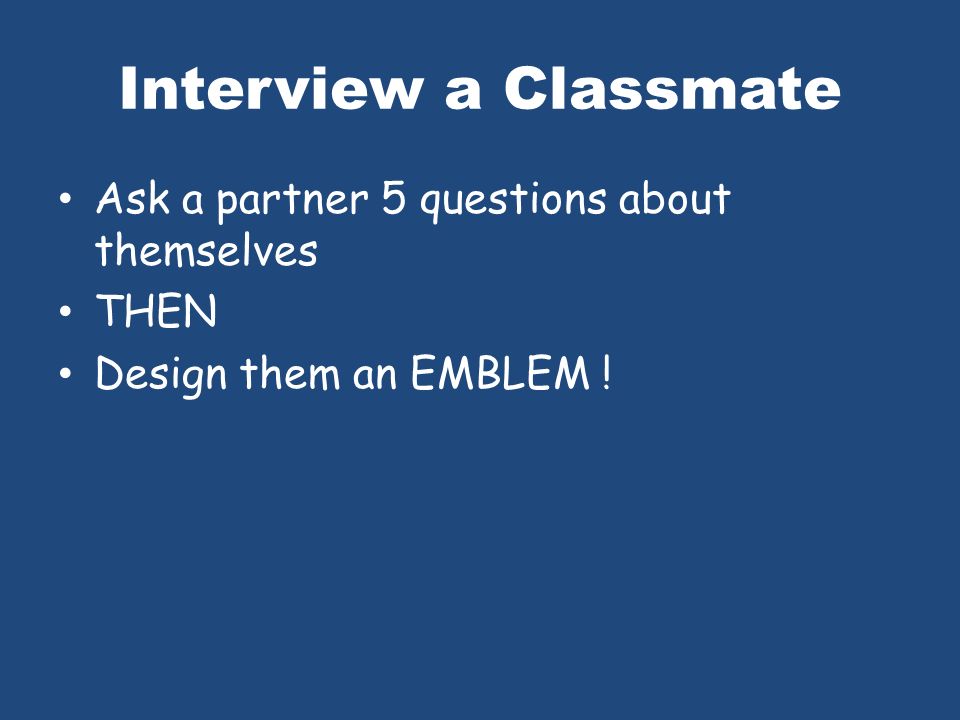 Interview a Classmate

• Ask a partner 5 questions about themselves
• THEN
• Design them an EMBLEM !